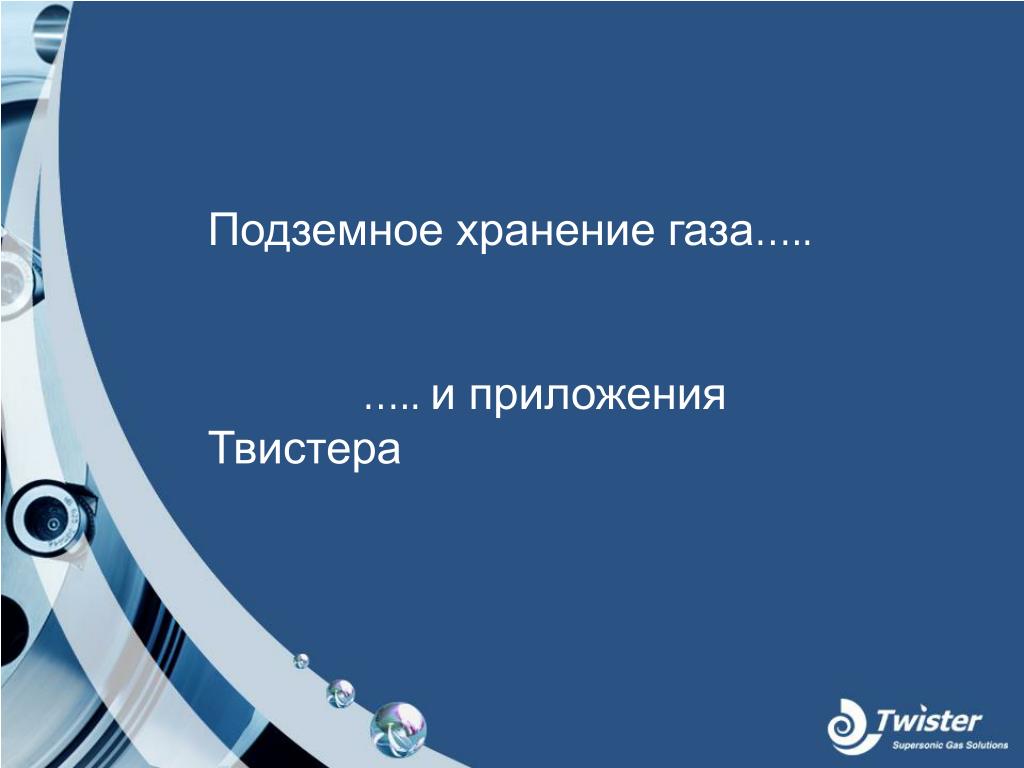 Подземное хранение газа…..

….. и приложения Твистера

Twister
Supersonic Gas Solutions